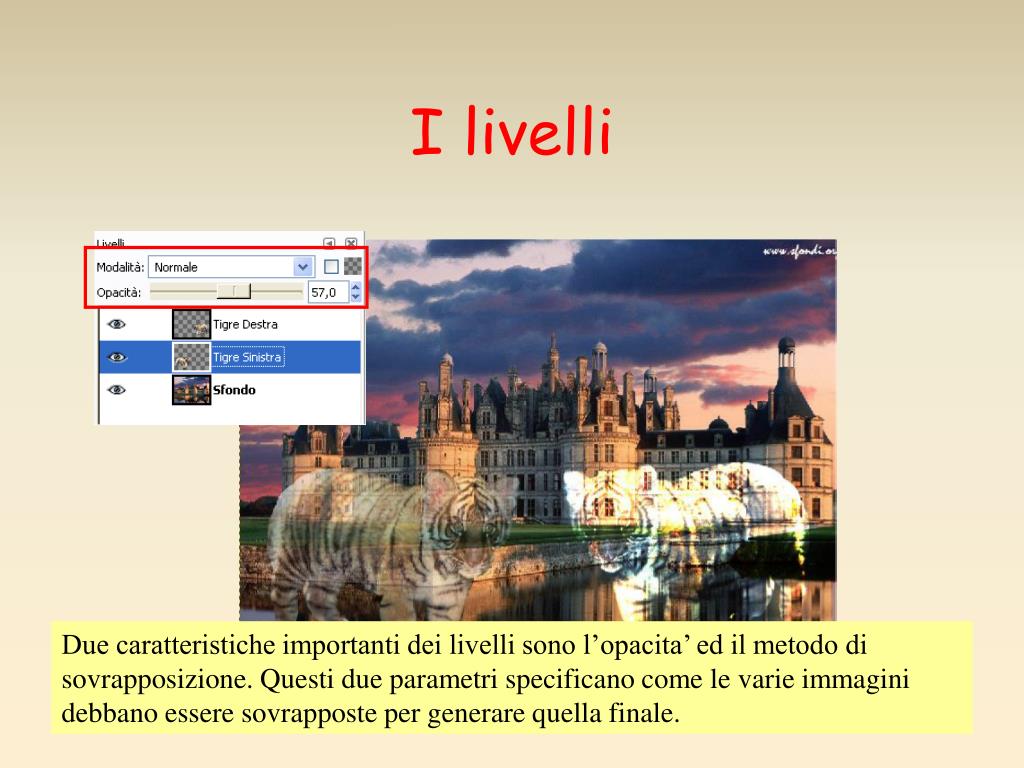 I livelli

Livelli

Modalità: Normale

Opacità: 57,0

Tigre Destra

Tigre Sinistra

Sfondo

www.sfondi.or

Due caratteristiche importanti dei livelli sono l’opacita’ ed il metodo di sovrapposizione. Questi due parametri specificano come le varie immagini debbano essere sovrapposte per generare quella finale.